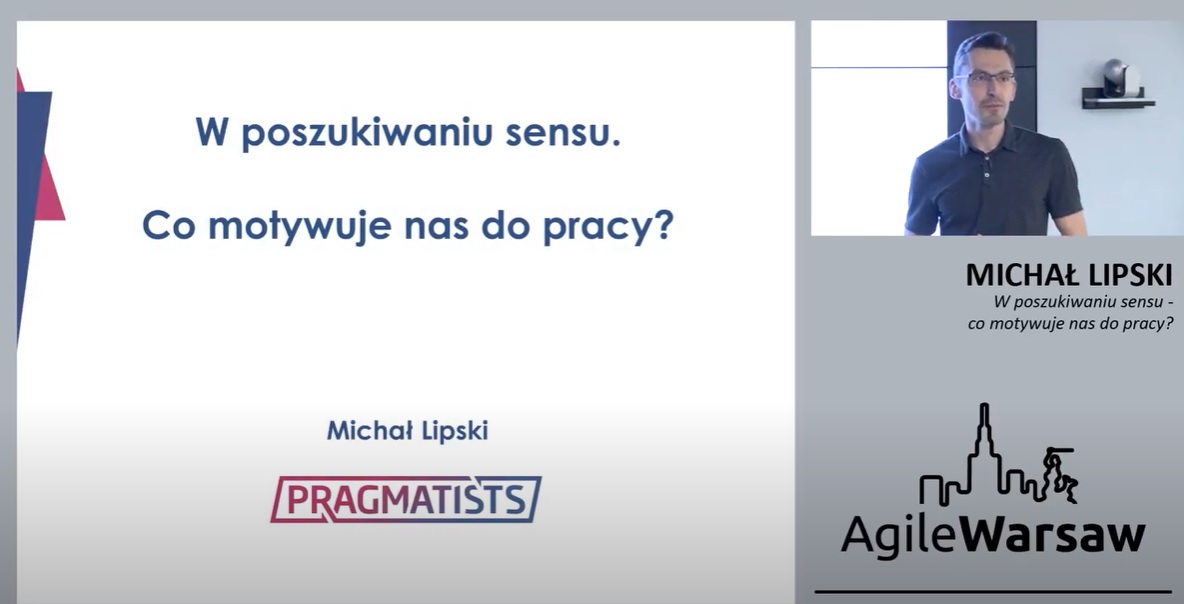 W poszukiwaniu sensu.

Co motywuje nas do pracy?

Michał Lipski

PRAGMATISTS

MICHAŁ LIPSKI
W poszukiwaniu sensu - co motywuje nas do pracy?

AgileWarsaw